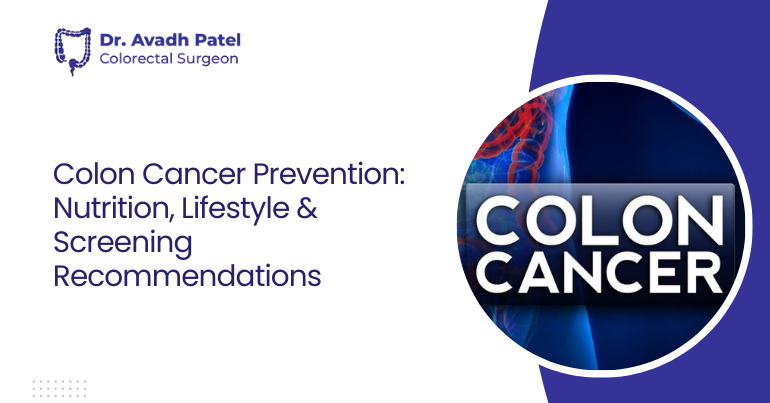 Dr. Avadh Patel
Colorectal Surgeon

Colon Cancer Prevention: Nutrition, Lifestyle & Screening Recommendations

COLON
CANCER